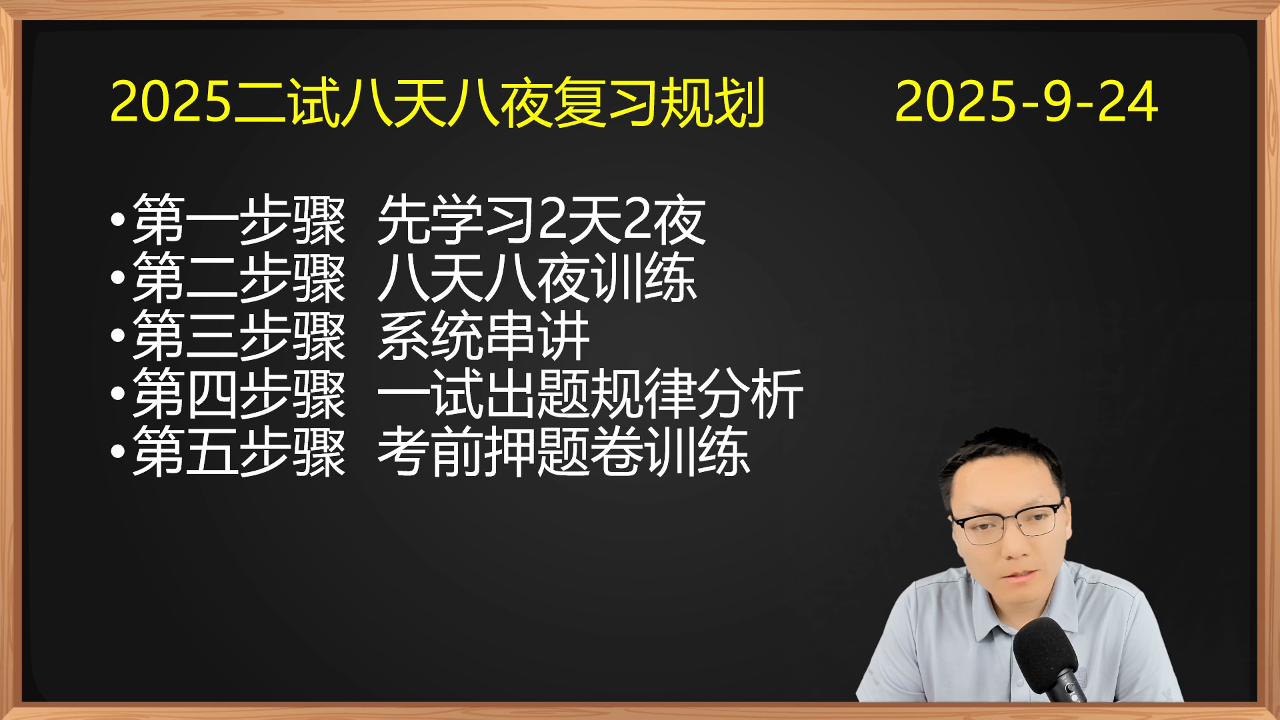 2025二试八天八夜复习规划 2025-9-24

•第一步骤 先学习2天2夜
•第二步骤 八天八夜训练
•第三步骤 系统串讲
•第四步骤 一试出题规律分析
•第五步骤 考前押题卷训练